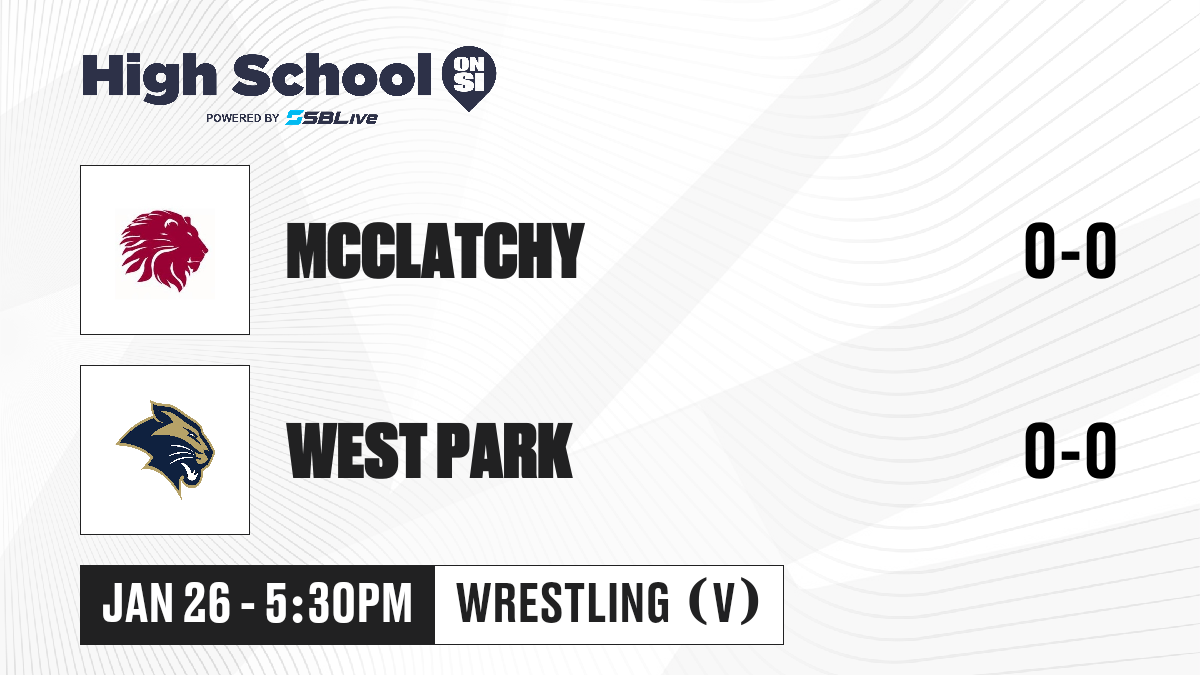 High School ON SI
POWERED BY SBLive

MCCLATCHY 0-0

WEST PARK 0-0

JAN 26 - 5:30PM WRESTLING (V)